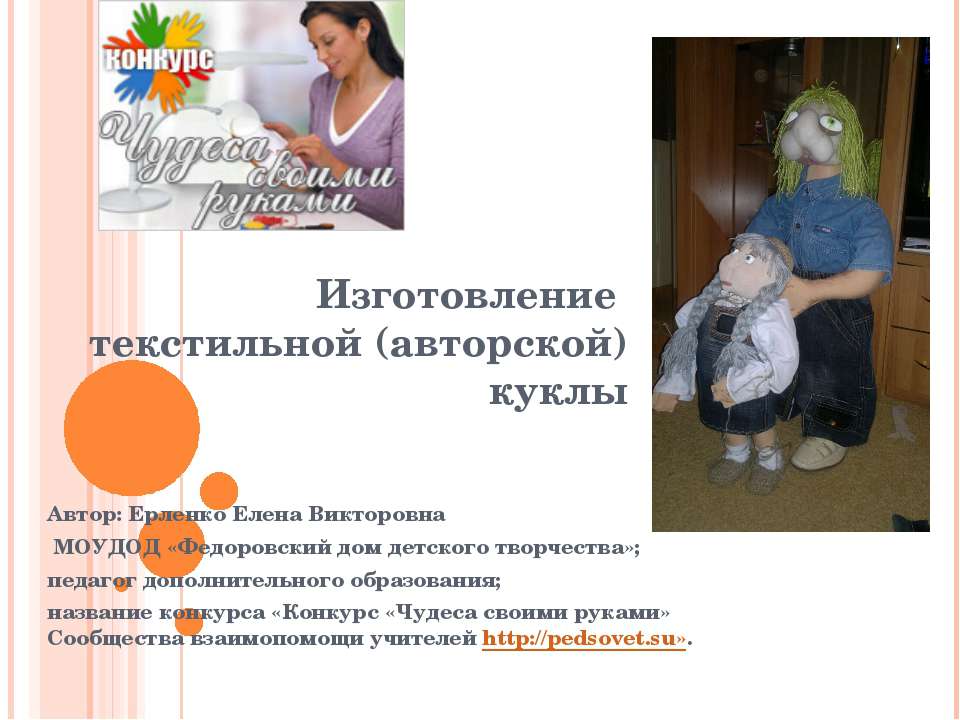 КОНКУРС
Чудеса своими руками

Изготовление текстильной (авторской) куклы

Автор: Ерленко Елена Викторовна
МОУДОД «Федоровский дом детского творчества»;
педагог дополнительного образования;
название конкурса «Конкурс «Чудеса своими руками» Сообщества взаимопомощи учителей http://pedsovet.su».